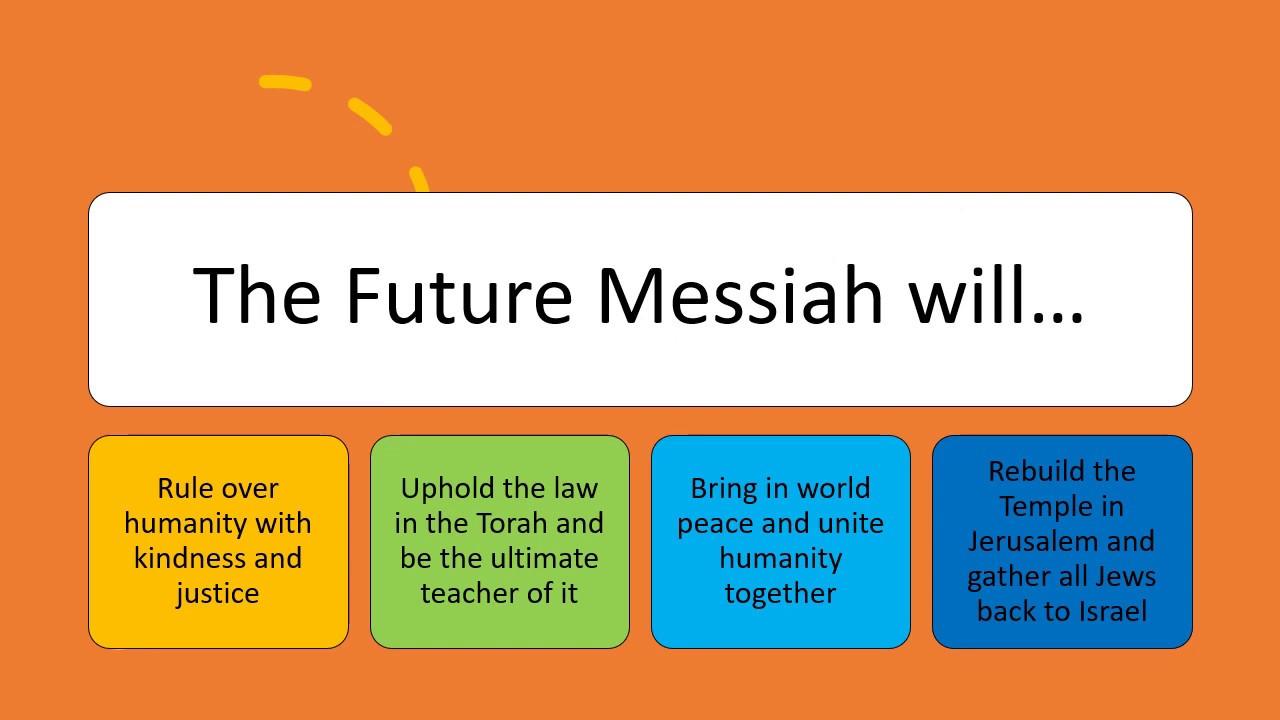 The Future Messiah will…

Rule over humanity with kindness and justice

Uphold the law in the Torah and be the ultimate teacher of it

Bring in world peace and unite humanity together

Rebuild the Temple in Jerusalem and gather all Jews back to Israel